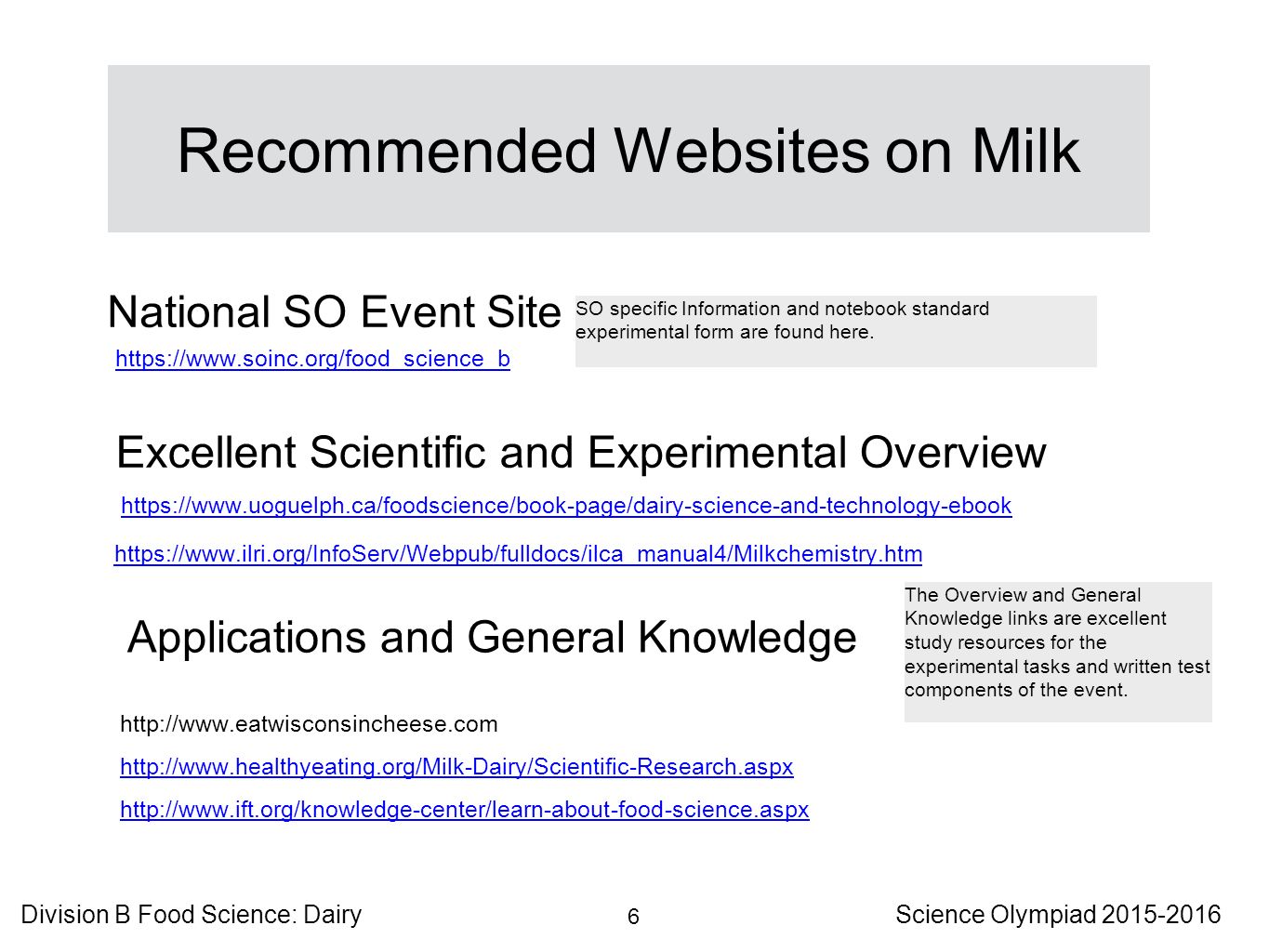 Recommended Websites on Milk

National SO Event Site

SO specific Information and notebook standard experimental form are found here.

https://www.soinc.org/food_science_b

Excellent Scientific and Experimental Overview

https://www.uoguelph.ca/foodscience/book-page/dairy-science-and-technology-ebook

https://www.ilri.org/InfoServ/Webpub/fulldocs/ilca_manual4/Milkchemistry.htm

Applications and General Knowledge

The Overview and General Knowledge links are excellent study resources for the experimental tasks and written test components of the event.

http://www.eatwisconsincheese.com

http://www.healthyeating.org/Milk-Dairy/Scientific-Research.aspx

http://www.ift.org/knowledge-center/learn-about-food-science.aspx

Division B Food Science: Dairy

6

Science Olympiad 2015-2016